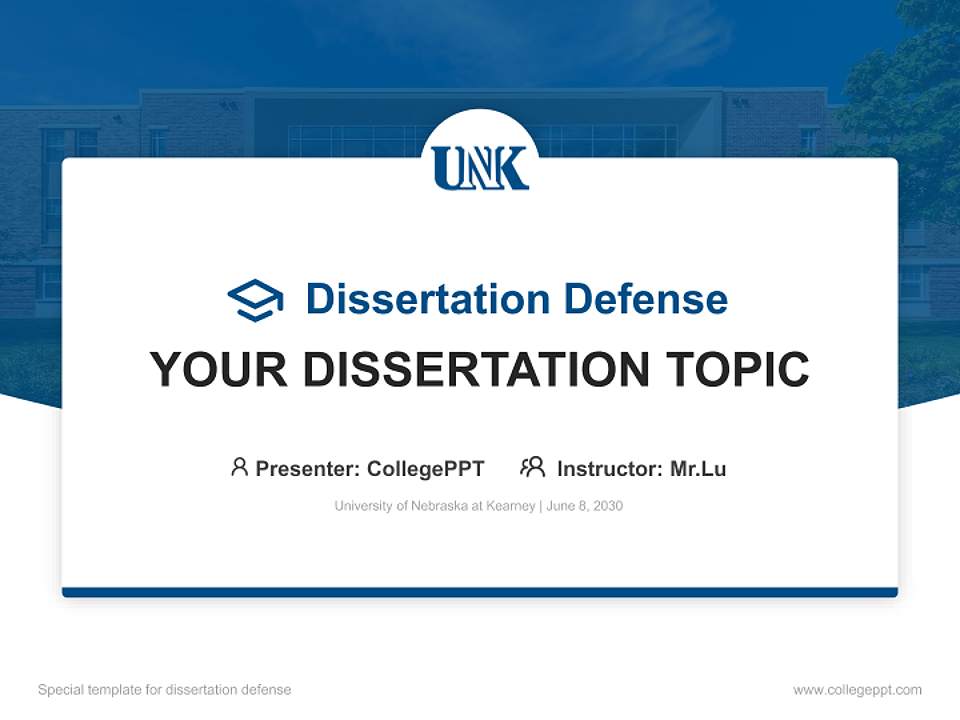 UNK

Dissertation Defense

YOUR DISSERTATION TOPIC

Presenter: CollegePPT Instructor: Mr.Lu

University of Nebraska at Kearney | June 8, 2030

Special template for dissertation defense

www.collegeppt.com